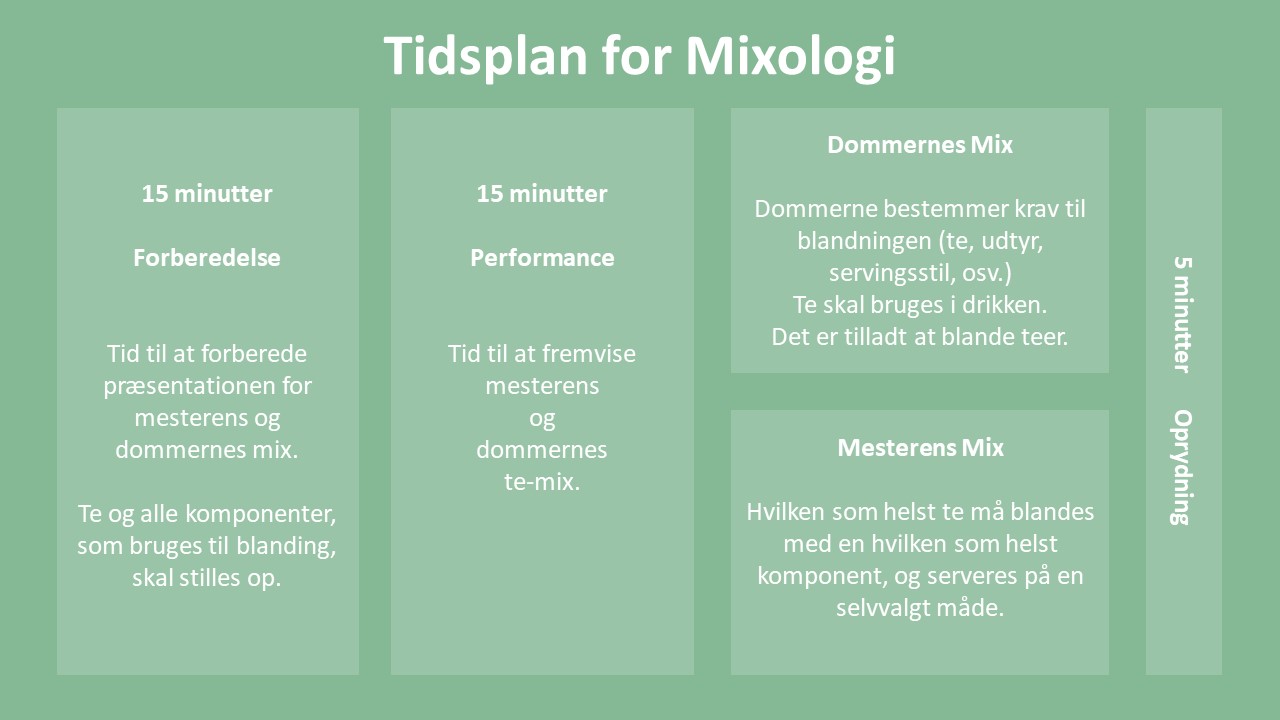 Tidsplan for Mixologi

15 minutter

Forberedelse

Tid til at forberede præsentationen for mesterens og dommernes mix.

Te og alle komponenter, som bruges til blanding, skal stilles op.

15 minutter

Performance

Tid til at fremvise mesterens og dommernes te-mix.

Dommernes Mix

Dommerne bestemmer krav til blandningen (te, udtyr, servingsstil, osv.)
Te skal bruges i drikken.
Det er tilladt at blande teer.

Mesterens Mix

Hvilken som helst te må blandes med en hvilken som helst komponent, og serveres på en selvvalgt måde.

5 minutter

Oprydning